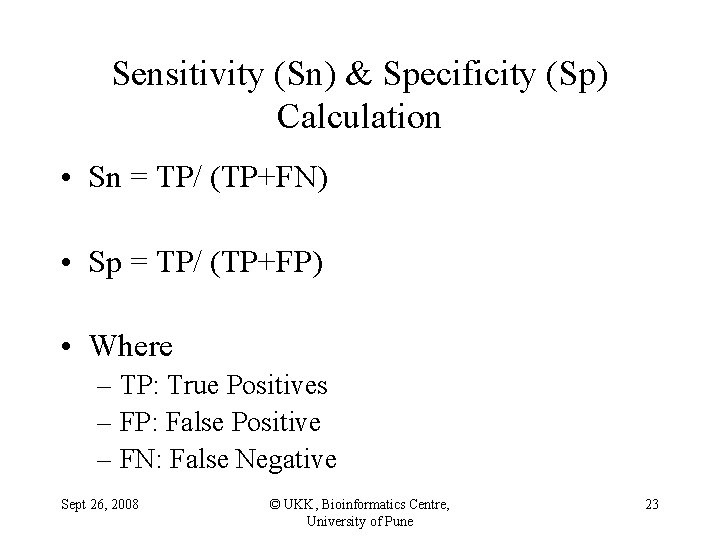 Sensitivity (Sn) & Specificity (Sp) Calculation

• Sn = TP/ (TP+FN)

• Sp = TP/ (TP+FP)

• Where
– TP: True Positives
– FP: False Positive
– FN: False Negative

Sept 26, 2008

© UKK, Bioinformatics Centre, University of Pune

23